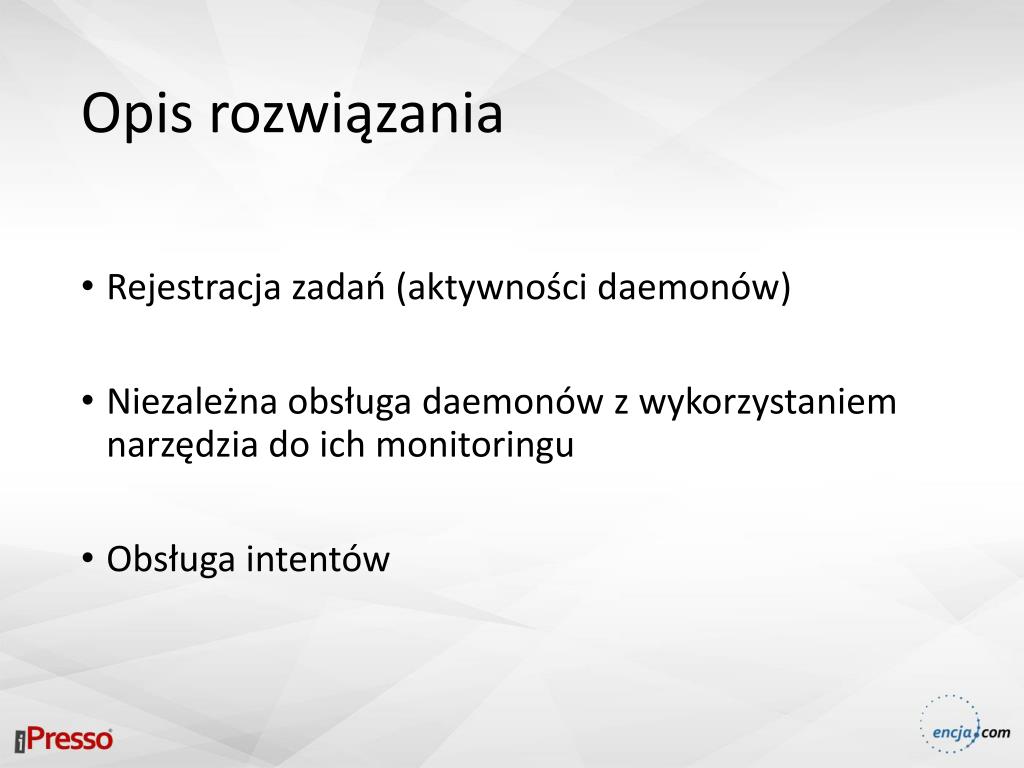 Opis rozwiązania

• Rejestracja zadań (aktywności daemonów)

• Niezależna obsługa daemonów z wykorzystaniem narzędzia do ich monitoringu

• Obsługa intentów

iPresso

encja.com